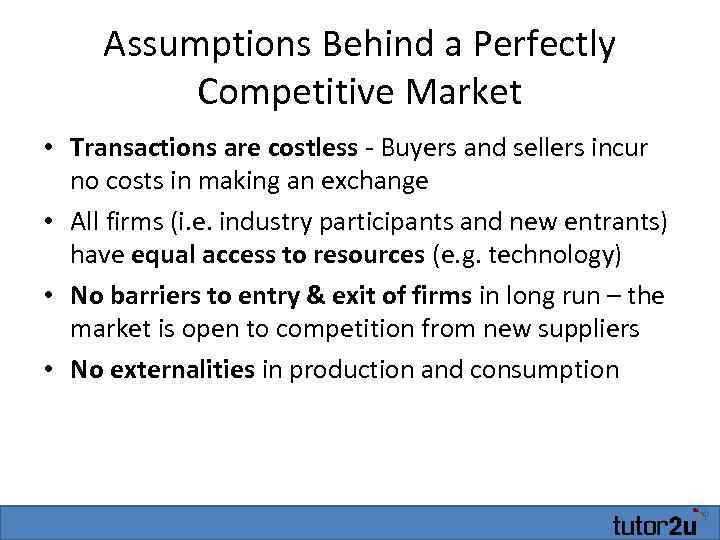 Assumptions Behind a Perfectly Competitive Market

• Transactions are costless - Buyers and sellers incur no costs in making an exchange
• All firms (i.e. industry participants and new entrants) have equal access to resources (e.g. technology)
• No barriers to entry & exit of firms in long run – the market is open to competition from new suppliers
• No externalities in production and consumption

tutor2u